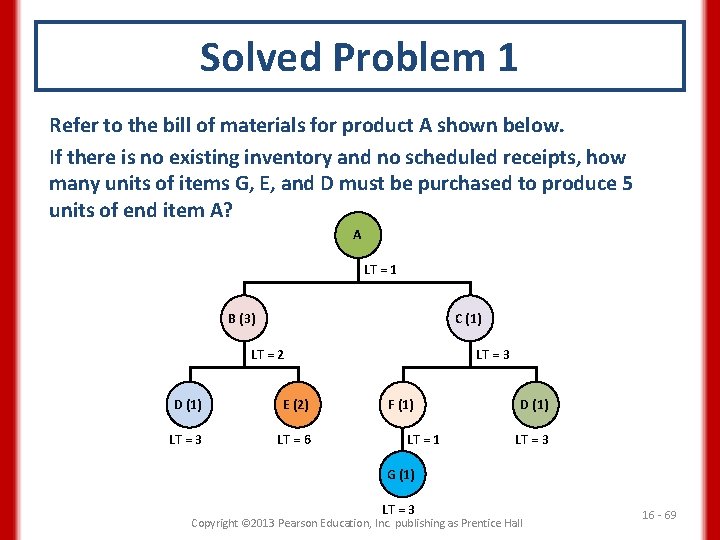 Solved Problem 1

Refer to the bill of materials for product A shown below.

If there is no existing inventory and no scheduled receipts, how many units of items G, E, and D must be purchased to produce 5 units of end item A?

A

LT = 1

B (3)

C (1)

LT = 2

LT = 3

D (1)

E (2)

F (1)

D (1)

LT = 3

LT = 6

LT = 1

LT = 3

G (1)

LT = 3

Copyright ©2013 Pearson Education, Inc. publishing as Prentice Hall

16 - 69